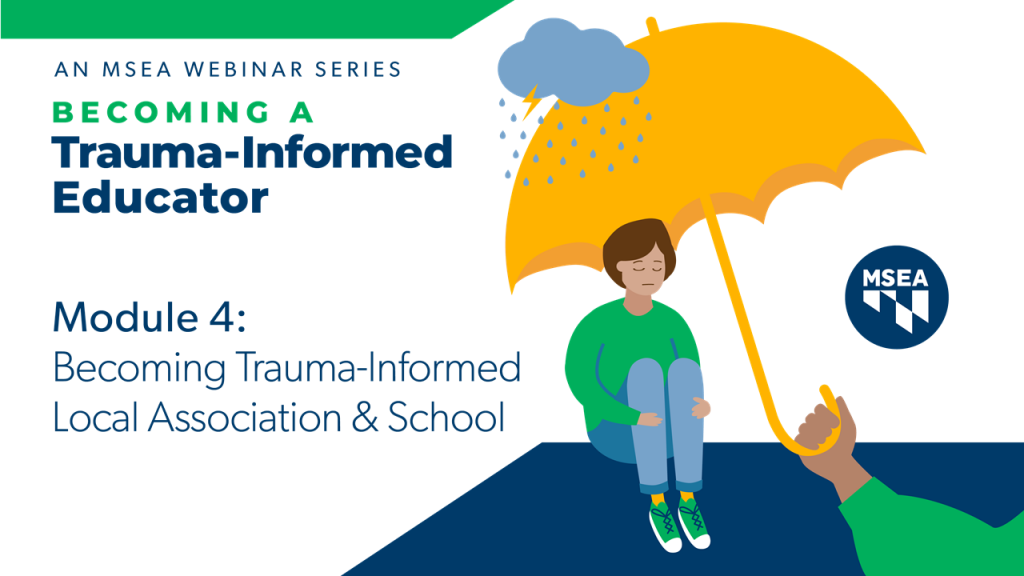 AN MSEA WEBINAR SERIES

BECOMING A
Trauma-Informed Educator

Module 4:
Becoming Trauma-Informed Local Association & School

MSEA